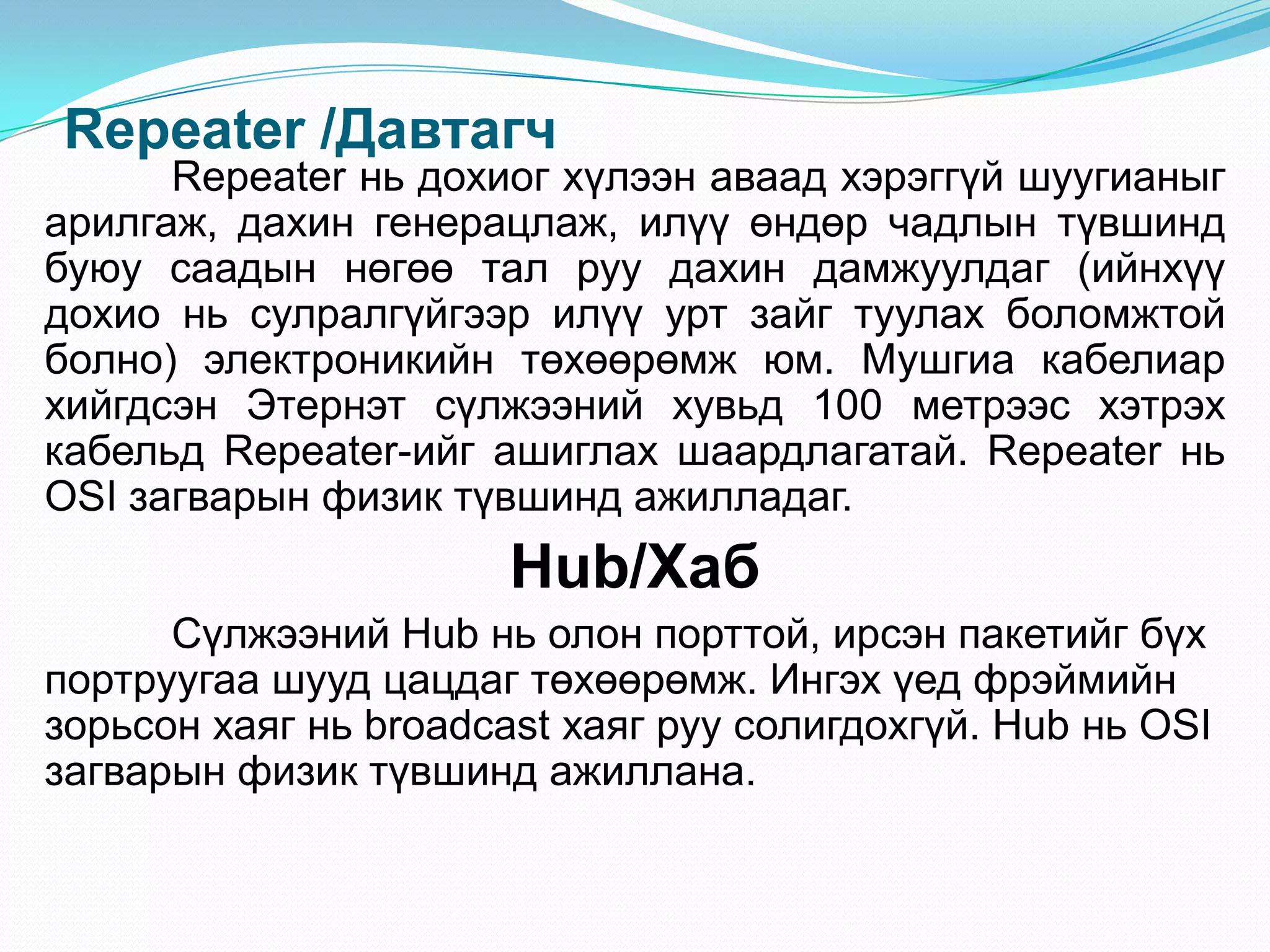 Repeater /Давтагч

Repeater нь дохиог хүлээн аваад хэрэггүй шуугианыг арилгаж, дахин генерацлаж, илүү өндөр чадлын түвшинд буюу саадын нөгөө тал руу дахин дамжуулдаг (ийнхүү дохио нь сулралгүйгээр илүү урт зайг туулах боломжтой болно) электроникийн төхөөрөмж юм. Мушгиа кабелиар хийгдсэн Этернэт сүлжээний хувьд 100 метрээс хэтрэх кабельд Repeater-ийг ашиглах шаардлагатай. Repeater нь OSI загварын физик түвшинд ажилладаг.

Hub/Хаб

Сүлжээний Hub нь олон порттой, ирсэн пакетийг бүх портруугаа шууд цацдаг төхөөрөмж. Ингэх үед фрэймийн зорьсон хаяг нь broadcast хаяг руу солигдохгүй. Hub нь OSI загварын физик түвшинд ажиллана.